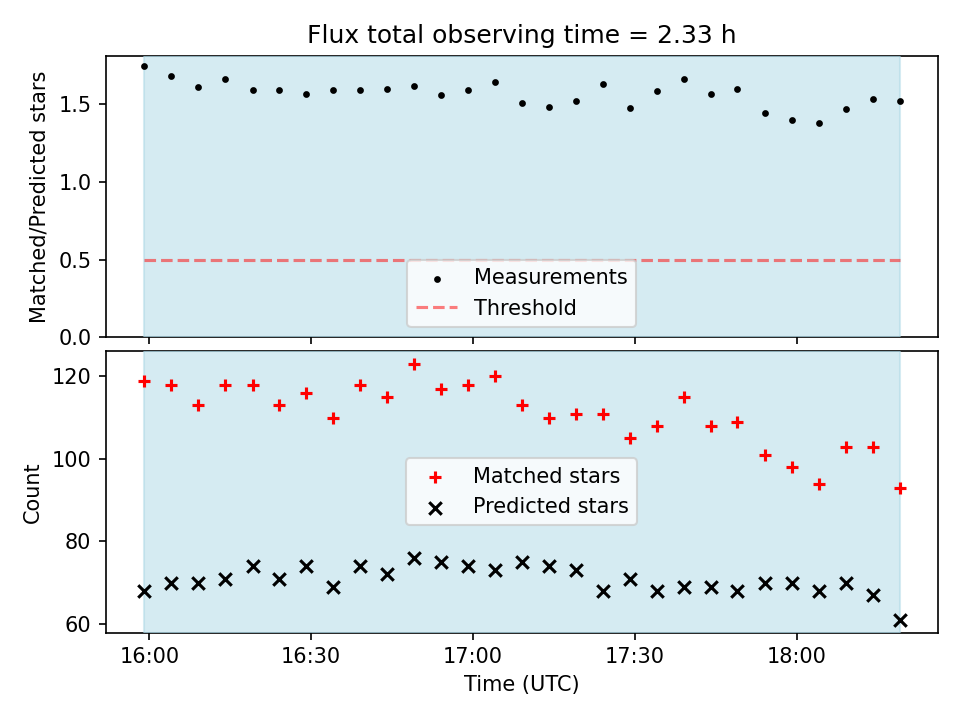 Flux total observing time = 2.33 h

Matched/Predicted stars

1.5
1.0
0.5
0.0

Measurements
Threshold

Count

120
100
80
60

Matched stars
Predicted stars

16:00
16:30
17:00
17:30
18:00

Time (UTC)